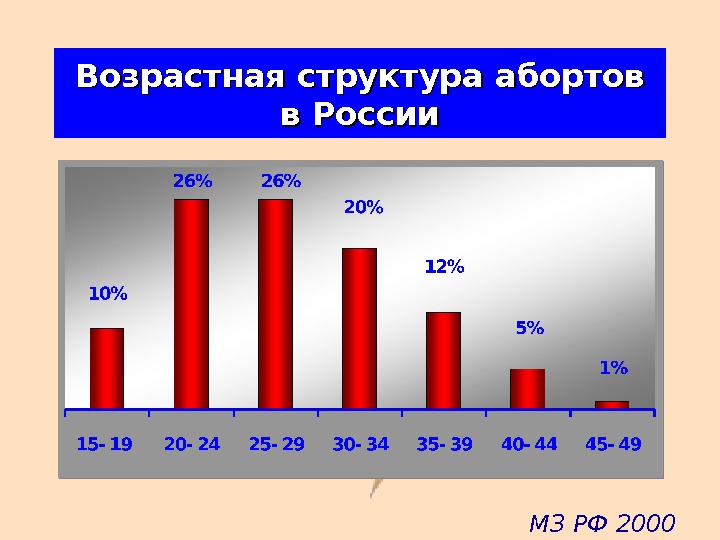 Возрастная структура абортов в России

10%
26%
26%
20%
12%
5%
1%

15- 19
20- 24
25- 29
30- 34
35- 39
40- 44
45- 49

МЗ РФ 2000